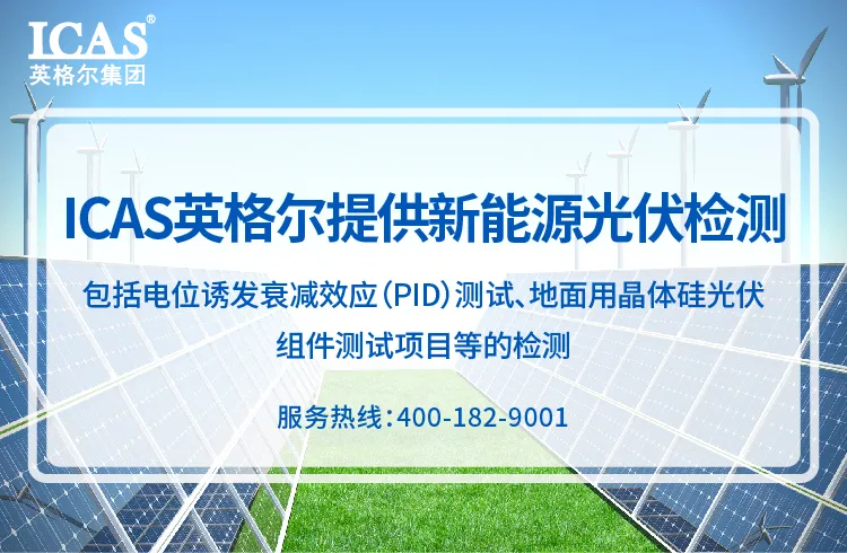 ICAS®
英格尔集团

ICAS英格尔提供新能源光伏检测

包括电位诱发衰减效应（PID）测试、地面用晶体硅光伏组件测试项目等的检测

服务热线：400-182-9001